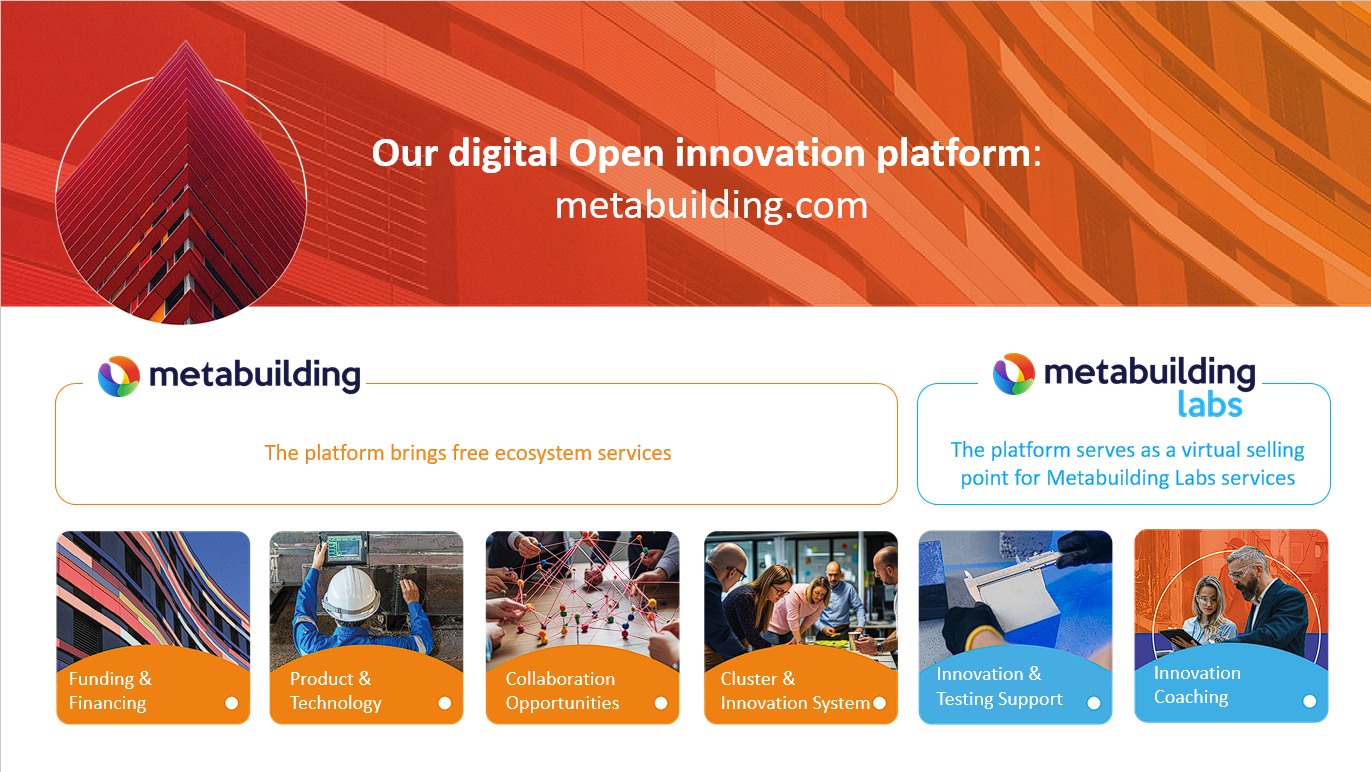 Our digital Open innovation platform:
metabuilding.com

metabuilding

The platform brings free ecosystem services

metabuilding labs

The platform serves as a virtual selling point for Metabuilding Labs services

Funding & Financing

Product & Technology

Collaboration Opportunities

Cluster & Innovation System

Innovation & Testing Support

Innovation Coaching